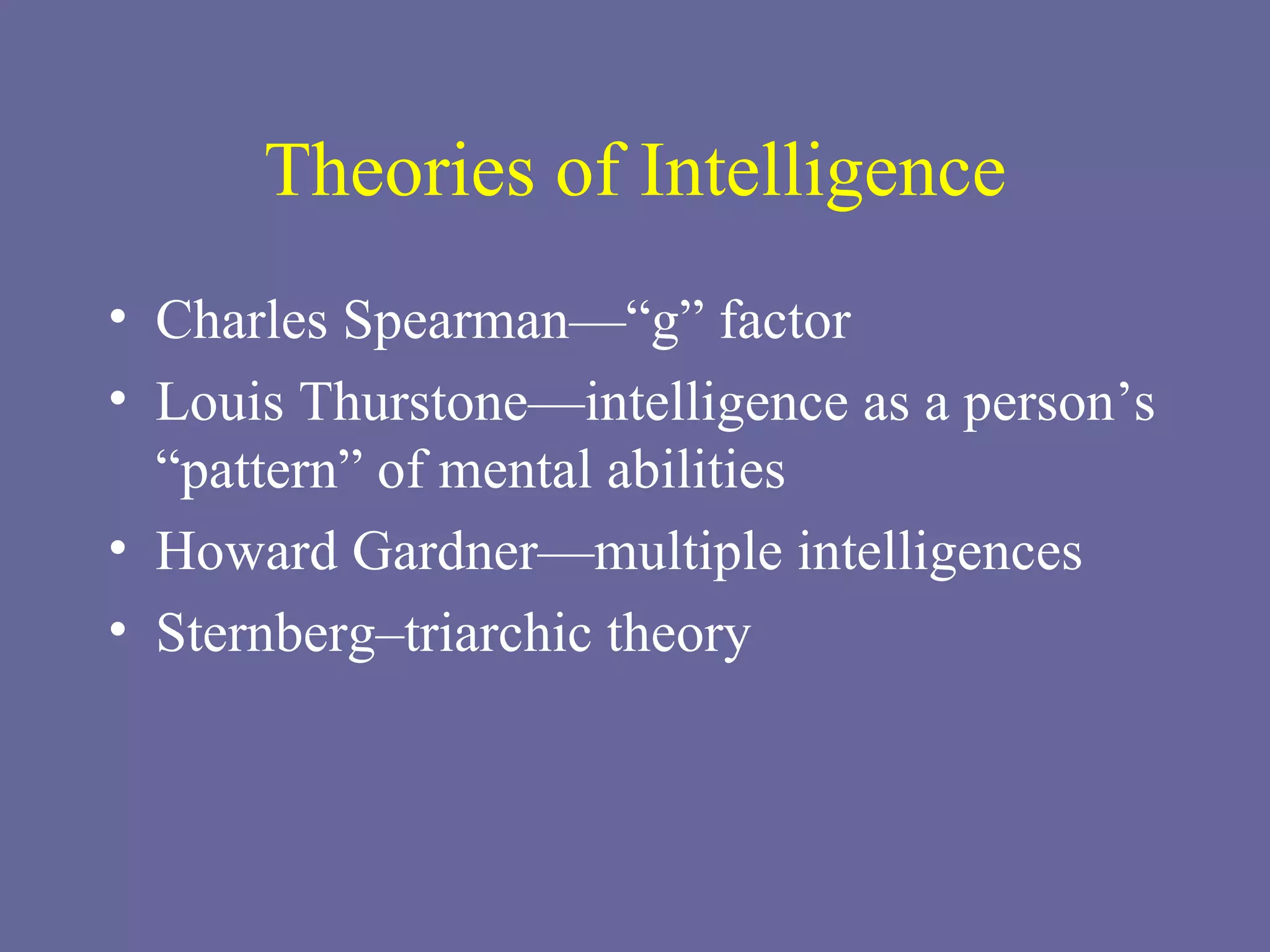 Theories of Intelligence

• Charles Spearman—“g” factor
• Louis Thurstone—intelligence as a person’s “pattern” of mental abilities
• Howard Gardner—multiple intelligences
• Sternberg–triarchic theory